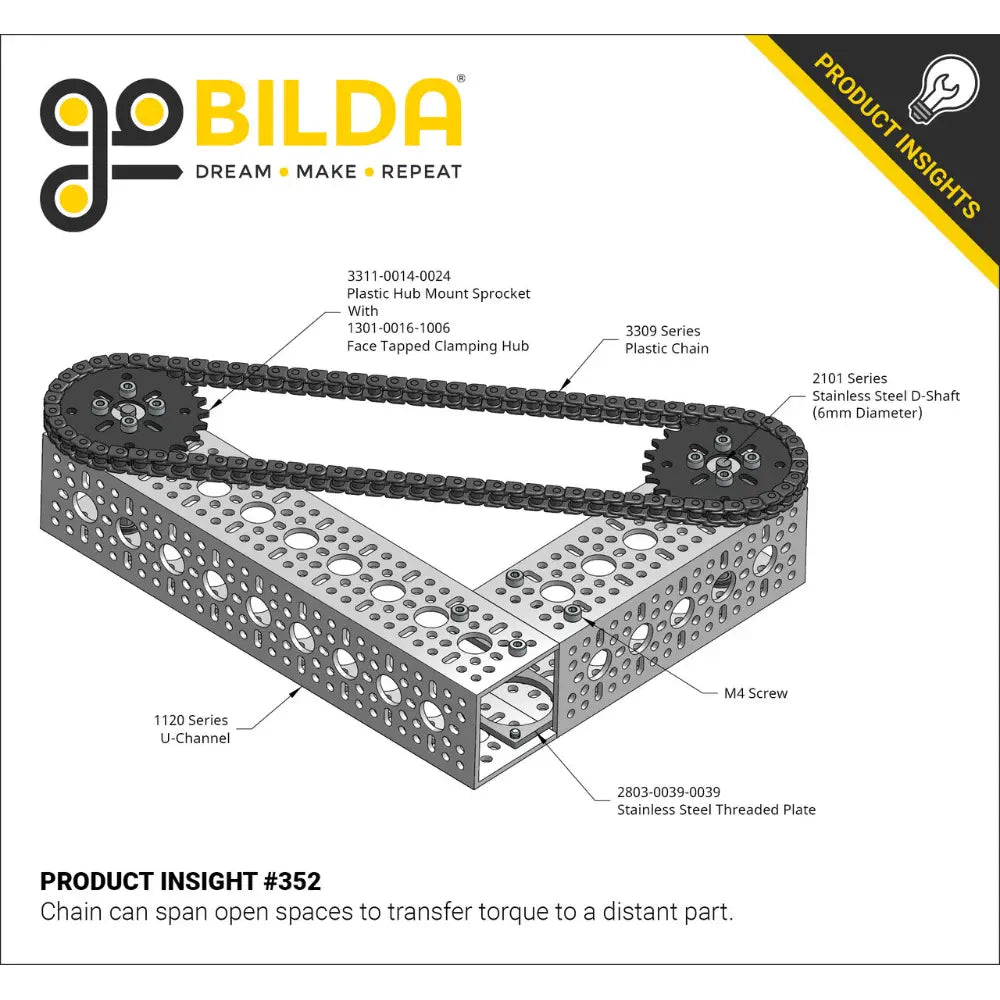 goBILDA®
DREAM • MAKE • REPEAT

PRODUCT INSIGHTS

3311-0014-0024
Plastic Hub Mount Sprocket
With
1301-0016-1006
Face Tapped Clamping Hub

3309 Series
Plastic Chain

2101 Series
Stainless Steel D-Shaft
(6mm Diameter)

M4 Screw

1120 Series
U-Channel

2803-0039-0039
Stainless Steel Threaded Plate

PRODUCT INSIGHT #352
Chain can span open spaces to transfer torque to a distant part.